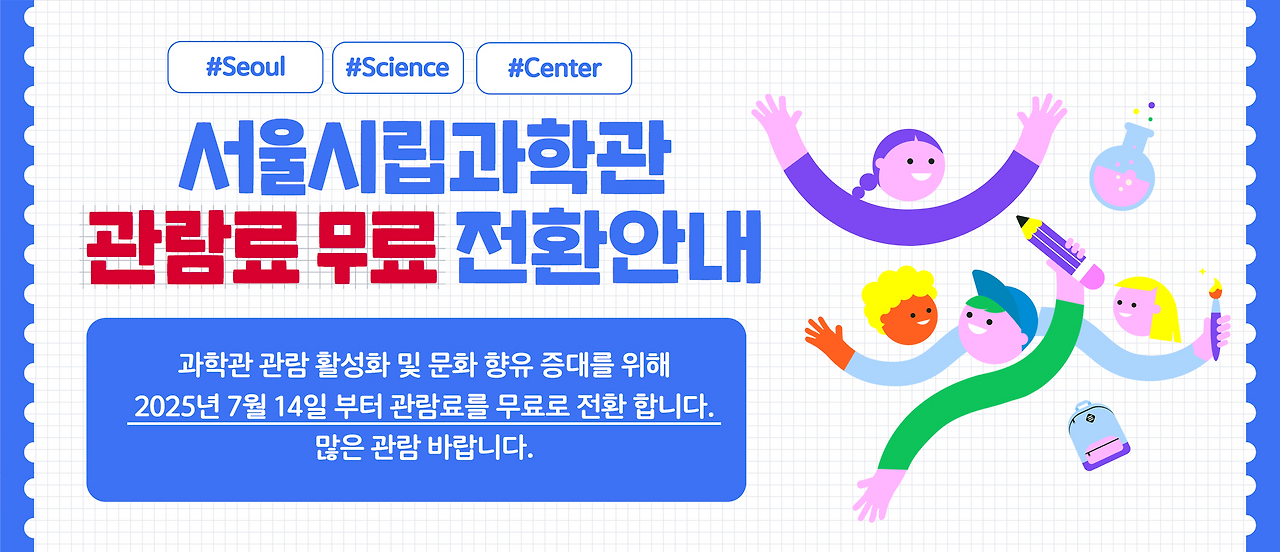 #Seoul #Science #Center

서울시립과학관
관람료 무료 전환안내

과학관 관람 활성화 및 문화 향유 증대를 위해
2025년 7월 14일 부터 관람료를 무료로 전환 합니다.
많은 관람 바랍니다.